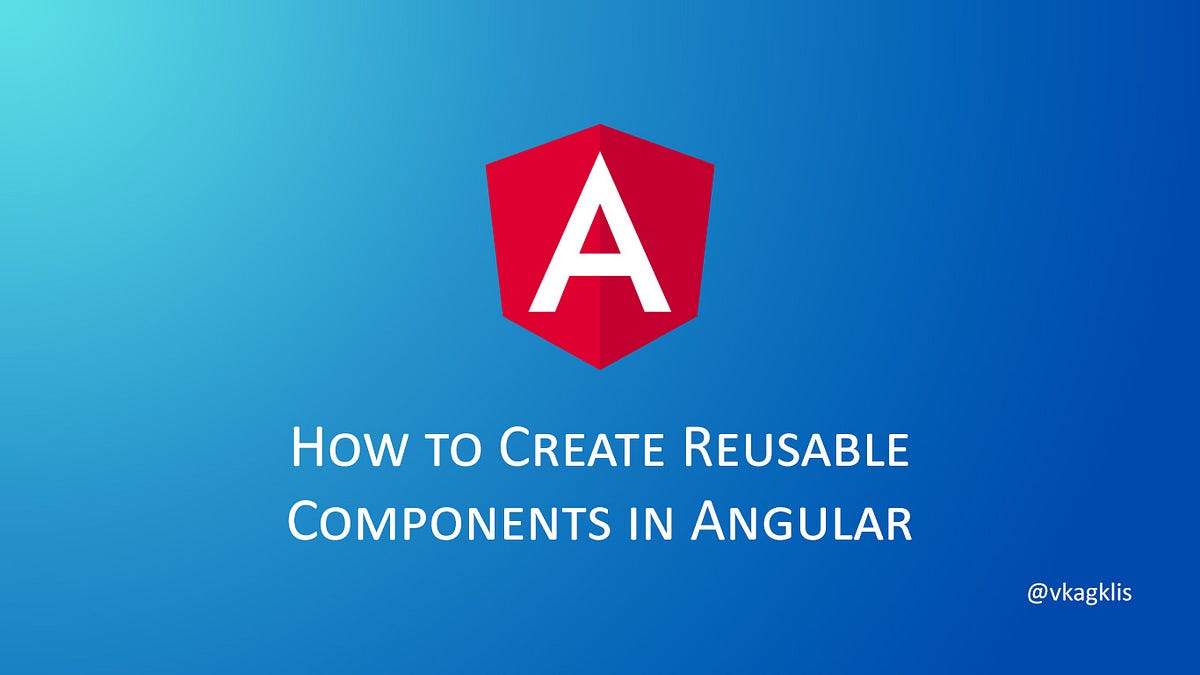 A

How to Create Reusable Components in Angular

@vkagklis